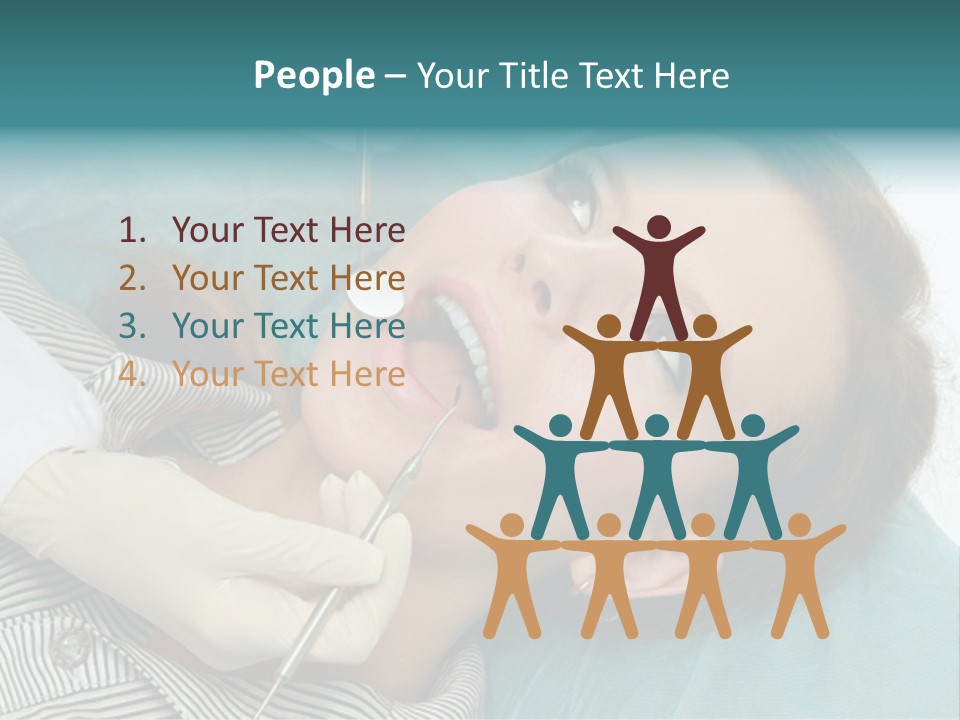 People – Your Title Text Here

1. Your Text Here
2. Your Text Here
3. Your Text Here
4. Your Text Here